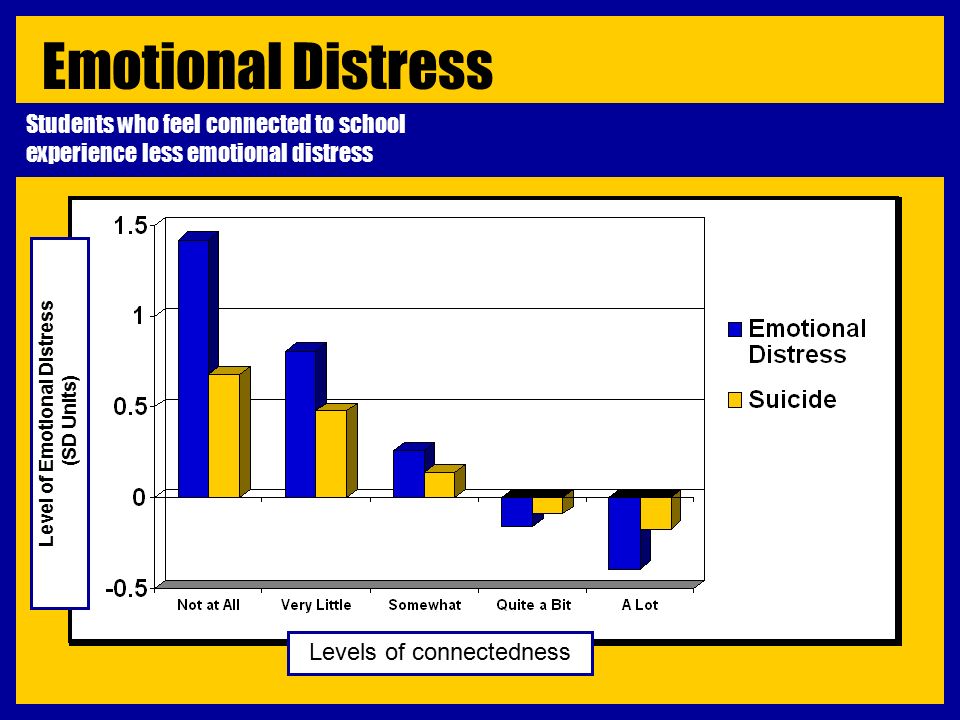 Emotional Distress

Students who feel connected to school experience less emotional distress

Level of Emotional Distress (SD Units)

1.5
1
0.5
0
-0.5

Not at All
Very Little
Somewhat
Quite a Bit
A Lot

Emotional Distress
Suicide

Levels of connectedness